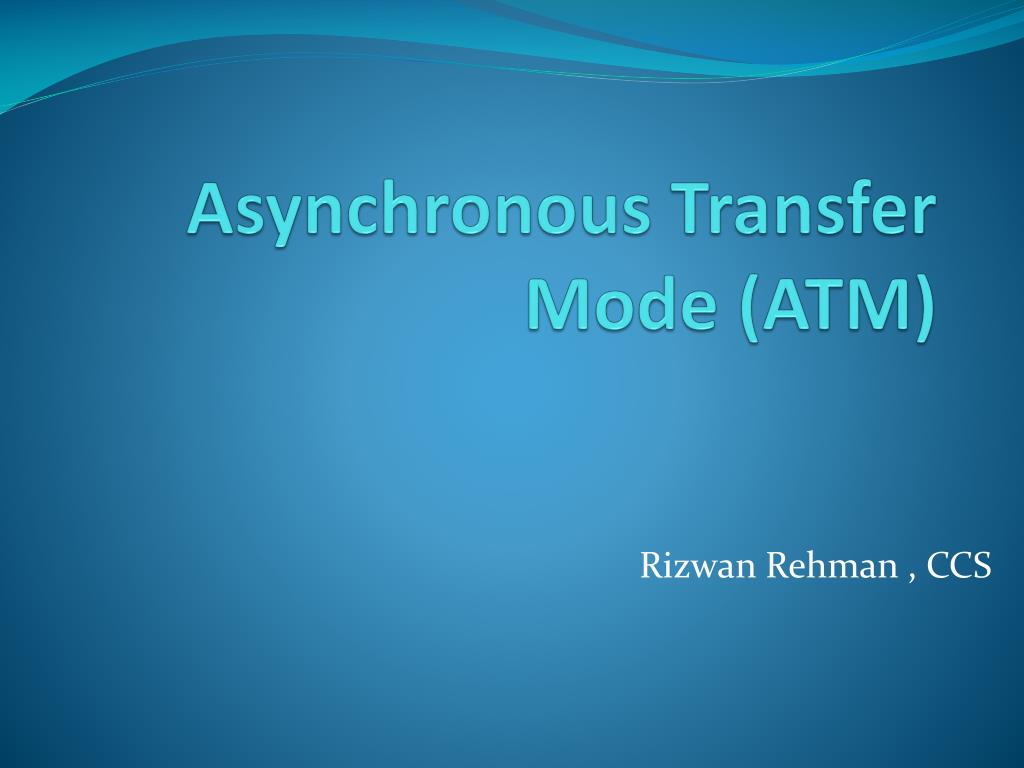 Asynchronous Transfer Mode (ATM)

Rizwan Rehman , CCS